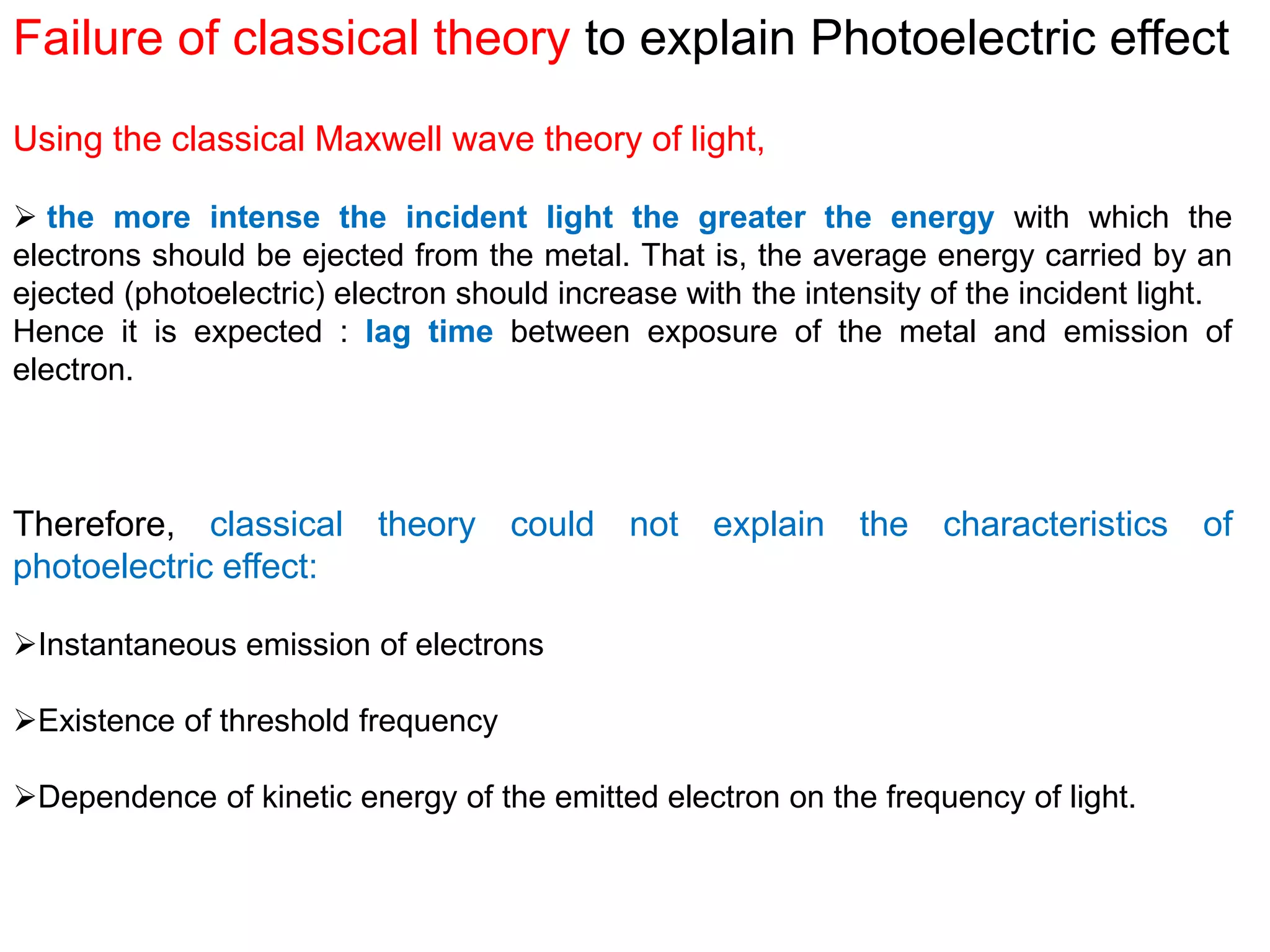 Failure of classical theory to explain Photoelectric effect

Using the classical Maxwell wave theory of light,

➢ the more intense the incident light the greater the energy with which the electrons should be ejected from the metal. That is, the average energy carried by an ejected (photoelectric) electron should increase with the intensity of the incident light. Hence it is expected : lag time between exposure of the metal and emission of electron.

Therefore, classical theory could not explain the characteristics of photoelectric effect:

➢Instantaneous emission of electrons

➢Existence of threshold frequency

➢Dependence of kinetic energy of the emitted electron on the frequency of light.